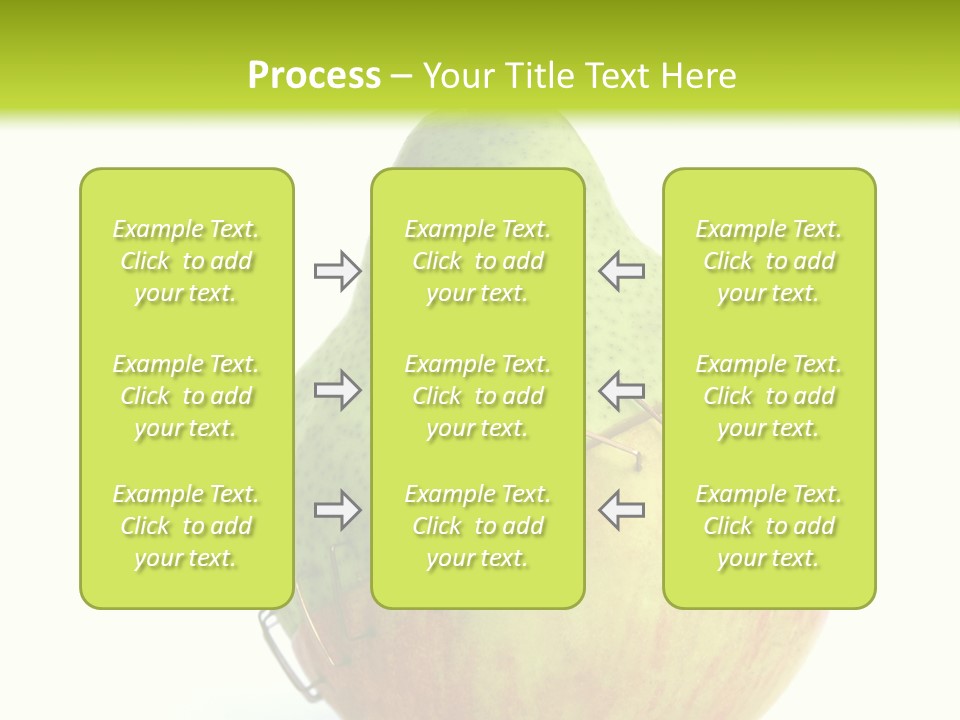 Process – Your Title Text Here

Example Text. Click to add your text.

Example Text. Click to add your text.

Example Text. Click to add your text.

Example Text. Click to add your text.

Example Text. Click to add your text.

Example Text. Click to add your text.

Example Text. Click to add your text.

Example Text. Click to add your text.

Example Text. Click to add your text.